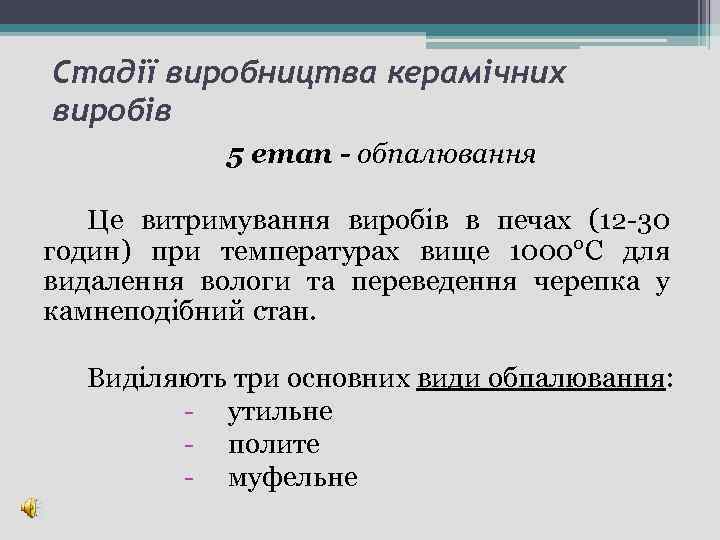 Стадії виробництва керамічних виробів

5 етап - обпалювання

Це витримування виробів в печах (12-30 годин) при температурах вище 1000°С для видалення вологи та переведення черепка у камнеподібний стан.

Виділяють три основних види обпалювання:
- утильне
- полите
- муфельне